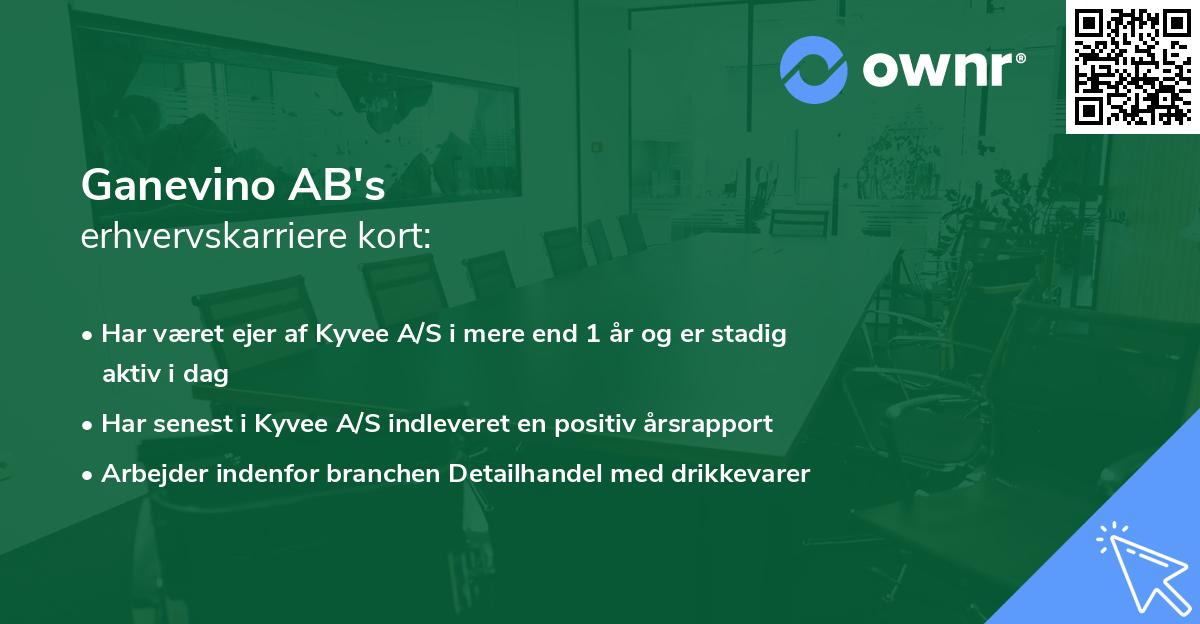 ownr®

Ganevino AB's
erhvervskarriere kort:

• Har været ejer af Kyvee A/S i mere end 1 år og er stadig aktiv i dag
• Har senest i Kyvee A/S indleveret en positiv årsrapport
• Arbejder indenfor branchen Detailhandel med drikkevarer